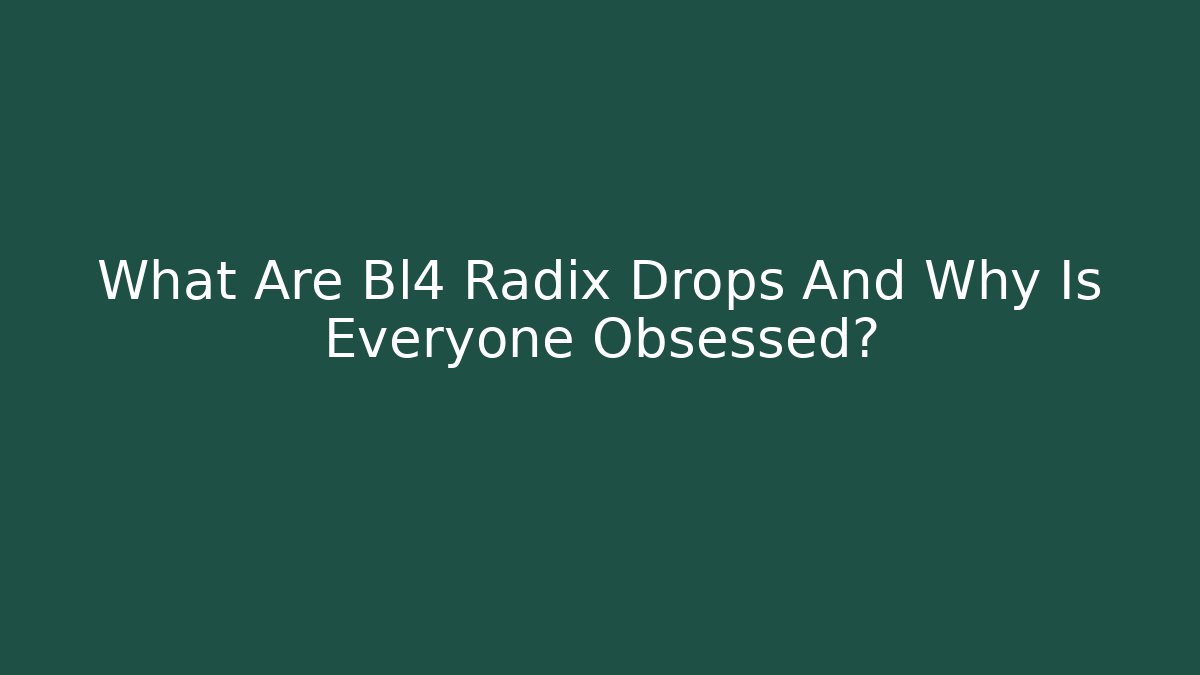 What Are Bl4 Radix Drops And Why Is Everyone Obsessed?